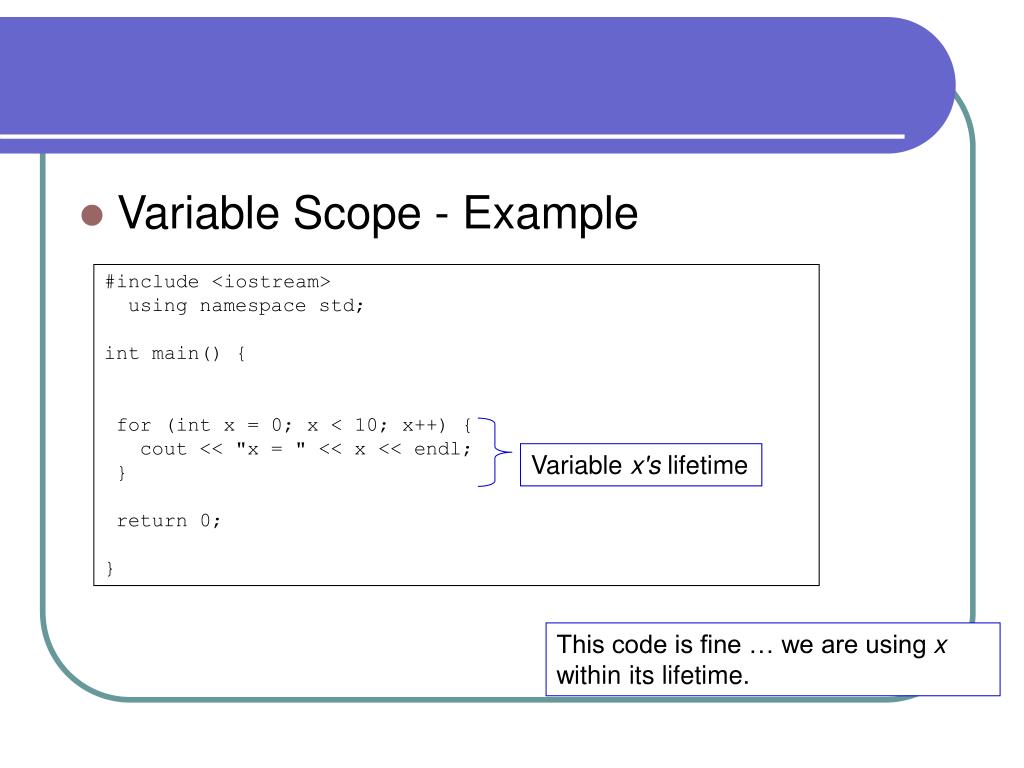 Variable Scope - Example

#include <iostream>
  using namespace std;

int main() {


 for (int x = 0; x < 10; x++) {
   cout << "x = " << x << endl;
 }

 return 0;

}

Variable x's lifetime

This code is fine … we are using x within its lifetime.